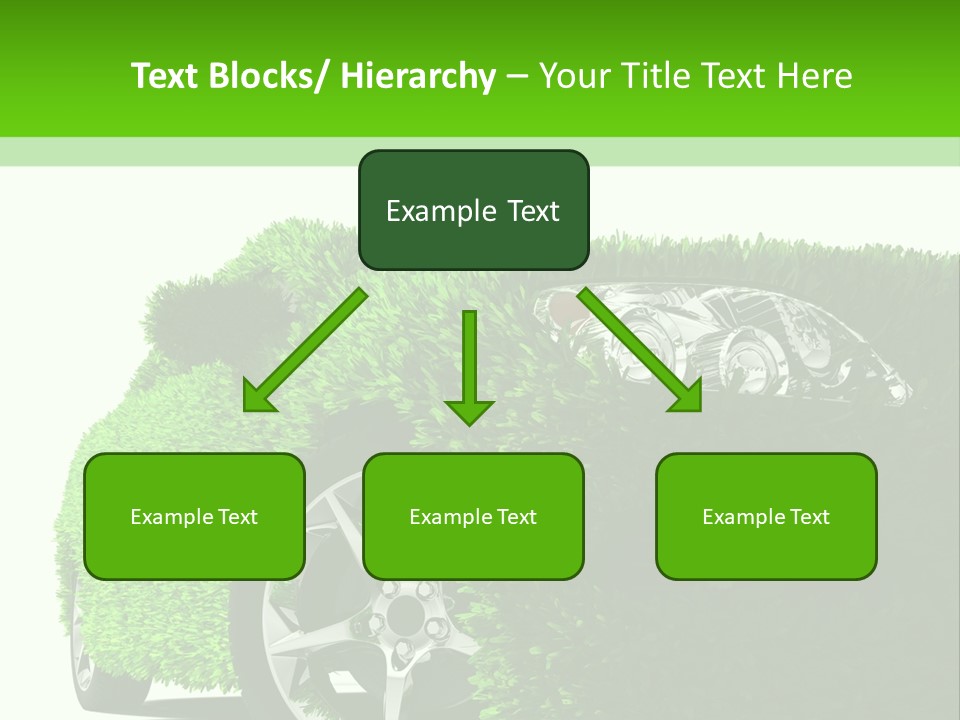 Text Blocks/ Hierarchy – Your Title Text Here

Example Text

Example Text

Example Text

Example Text